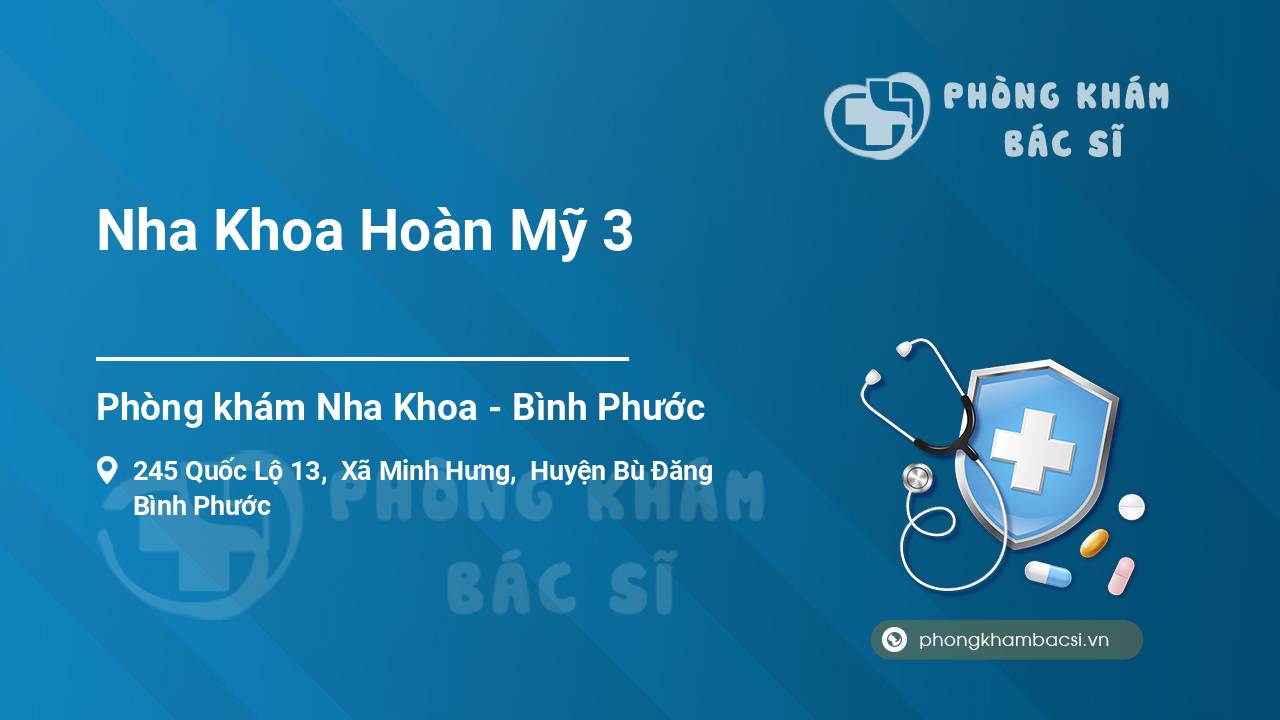 PHÒNG KHÁM BÁC SĨ

Nha Khoa Hoàn Mỹ 3

Phòng khám Nha Khoa - Bình Phước

245 Quốc Lộ 13, Xã Minh Hưng, Huyện Bù Đăng Bình Phước

PHÒNG KHÁM BÁC SĨ

phongkhambacsi.vn